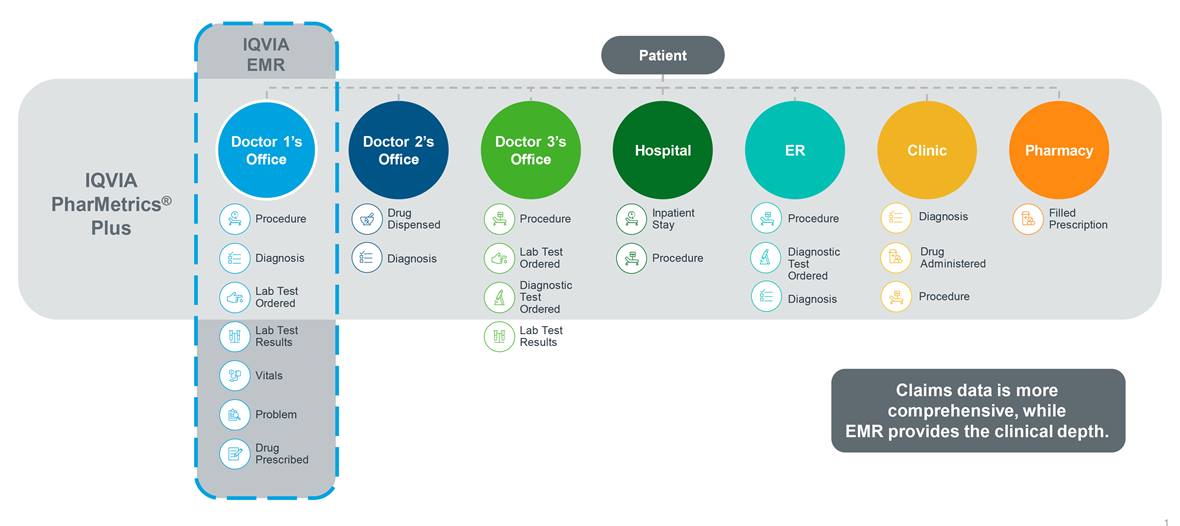 IQVIA EMR

Patient

IQVIA PharMetrics® Plus

Doctor 1's Office
Procedure
Diagnosis
Lab Test Ordered
Lab Test Results
Vitals
Problem
Drug Prescribed

Doctor 2's Office
Drug Dispensed
Diagnosis

Doctor 3's Office
Procedure
Lab Test Ordered
Diagnostic Test Ordered
Lab Test Results

Hospital
Inpatient Stay
Procedure

ER
Procedure
Diagnostic Test Ordered
Diagnosis

Clinic
Diagnosis
Drug Administered
Procedure

Pharmacy
Filled Prescription

Claims data is more comprehensive, while EMR provides the clinical depth.

1